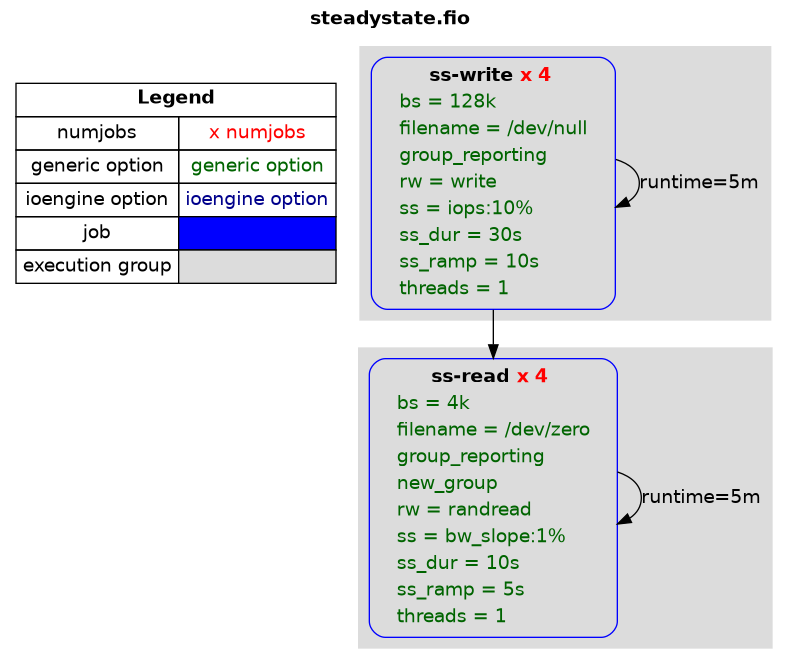 steadystate.fio

| Legend | |
|---|---|
| numjobs | x numjobs |
| generic option | generic option |
| ioengine option | ioengine option |
| job | |
| execution group | |

ss-write x 4
bs = 128k
filename = /dev/null
group_reporting
rw = write
ss = iops:10%
ss_dur = 30s
ss_ramp = 10s
threads = 1

runtime=5m

ss-read x 4
bs = 4k
filename = /dev/zero
group_reporting
new_group
rw = randread
ss = bw_slope:1%
ss_dur = 10s
ss_ramp = 5s
threads = 1

runtime=5m